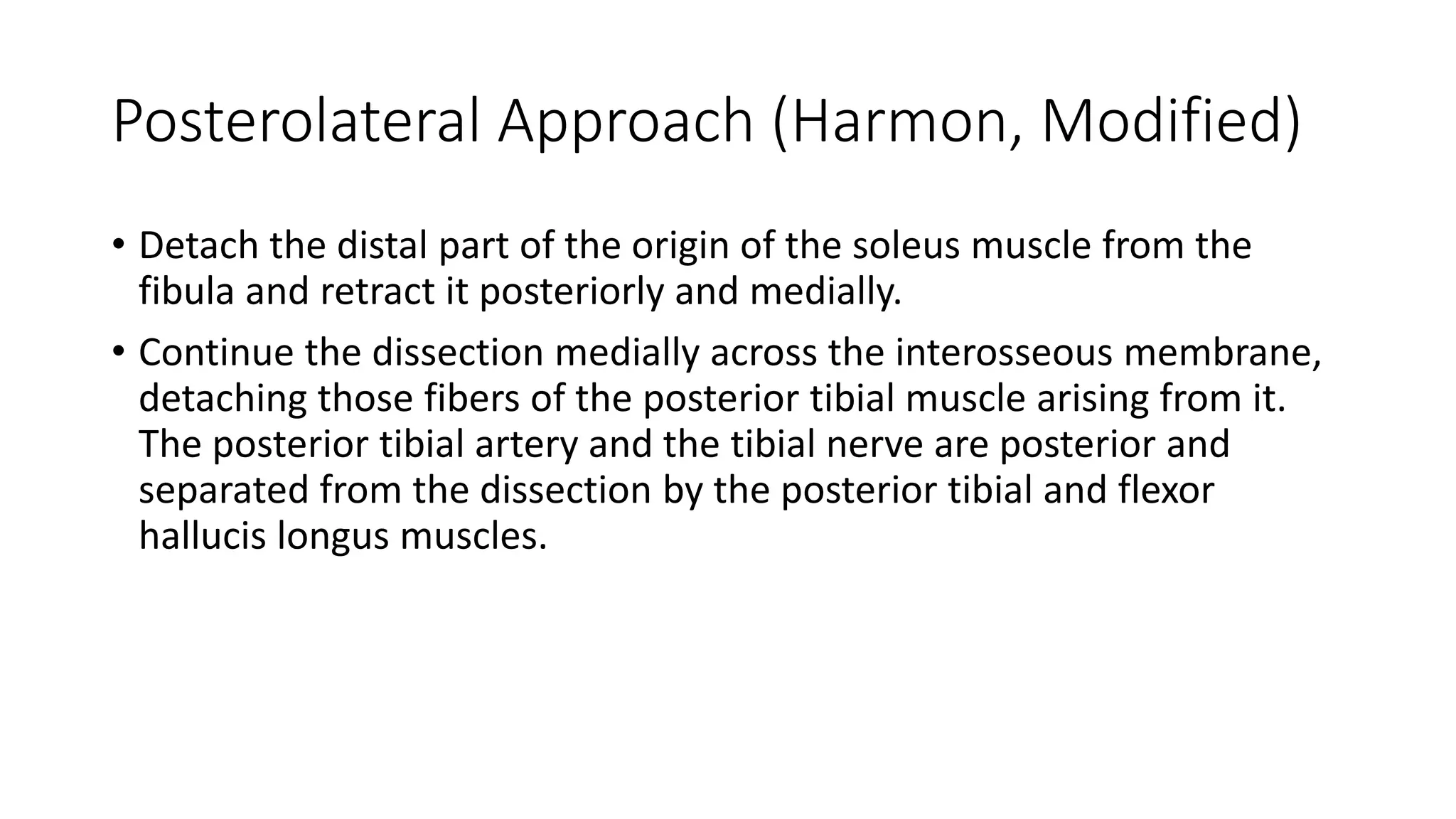 Posterolateral Approach (Harmon, Modified)

• Detach the distal part of the origin of the soleus muscle from the fibula and retract it posteriorly and medially.

• Continue the dissection medially across the interosseous membrane, detaching those fibers of the posterior tibial muscle arising from it. The posterior tibial artery and the tibial nerve are posterior and separated from the dissection by the posterior tibial and flexor hallucis longus muscles.